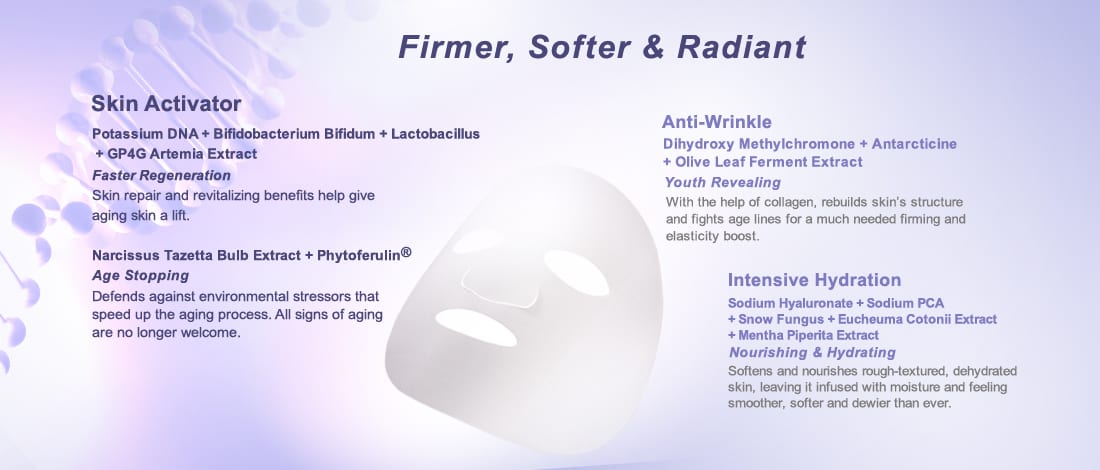 Firmer, Softer & Radiant

Skin Activator

Potassium DNA + Bifidobacterium Bifidum + Lactobacillus + GP4G Artemia Extract

Faster Regeneration

Skin repair and revitalizing benefits help give aging skin a lift.

Narcissus Tazetta Bulb Extract + Phytoferulin®

Age Stopping

Defends against environmental stressors that speed up the aging process. All signs of aging are no longer welcome.

Anti-Wrinkle

Dihydroxy Methylchromone + Antarcticine + Olive Leaf Ferment Extract

Youth Revealing

With the help of collagen, rebuilds skin's structure and fights age lines for a much needed firming and elasticity boost.

Intensive Hydration

Sodium Hyaluronate + Sodium PCA + Snow Fungus + Eucheuma Cotonii Extract + Mentha Piperita Extract

Nourishing & Hydrating

Softens and nourishes rough-textured, dehydrated skin, leaving it infused with moisture and feeling smoother, softer and dewier than ever.